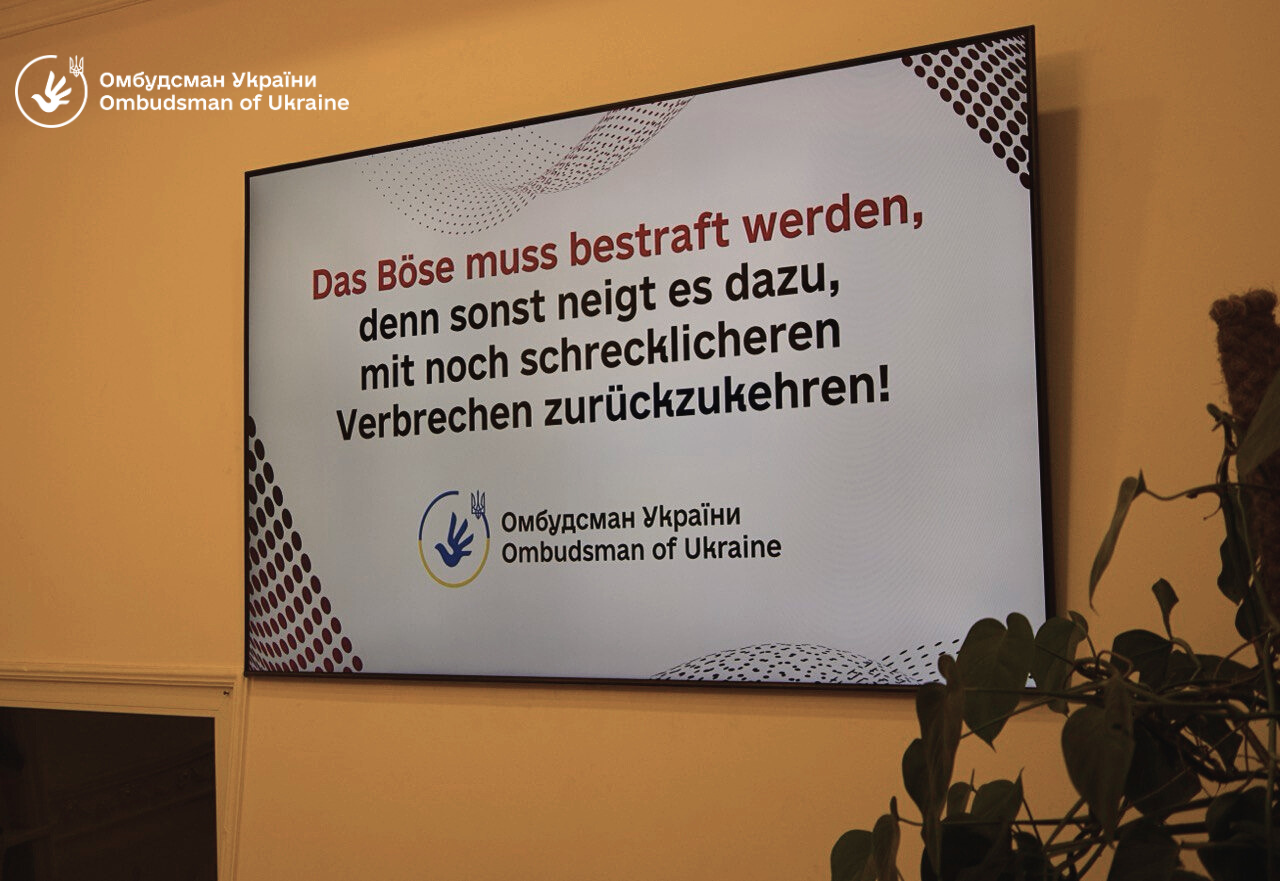 Омбудсман України
Ombudsman of Ukraine

Das Böse muss bestraft werden, denn sonst neigt es dazu, mit noch schrecklicheren Verbrechen zurückzukehren!

Омбудсман України
Ombudsman of Ukraine